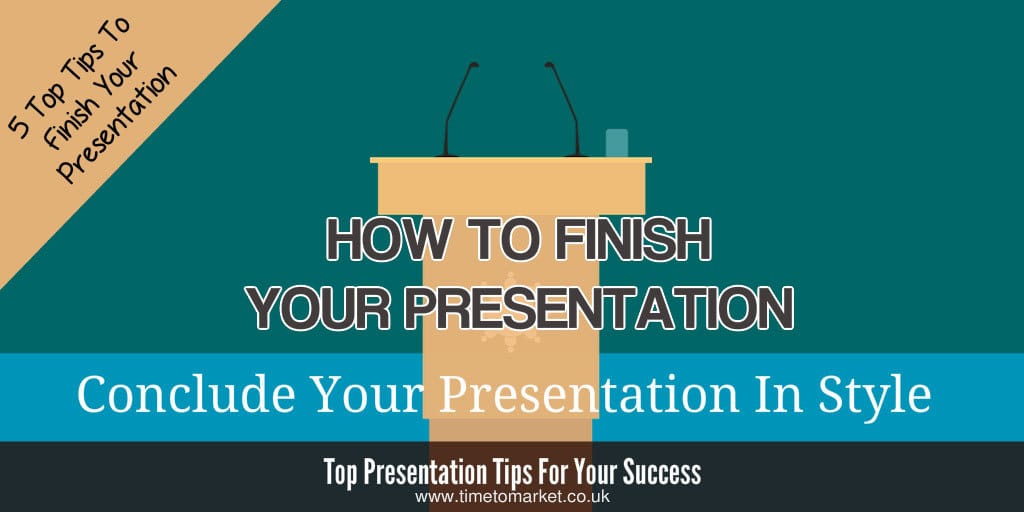 5 Top Tips To Finish Your Presentation

HOW TO FINISH YOUR PRESENTATION

Conclude Your Presentation In Style

Top Presentation Tips For Your Success
www.timetomarket.co.uk